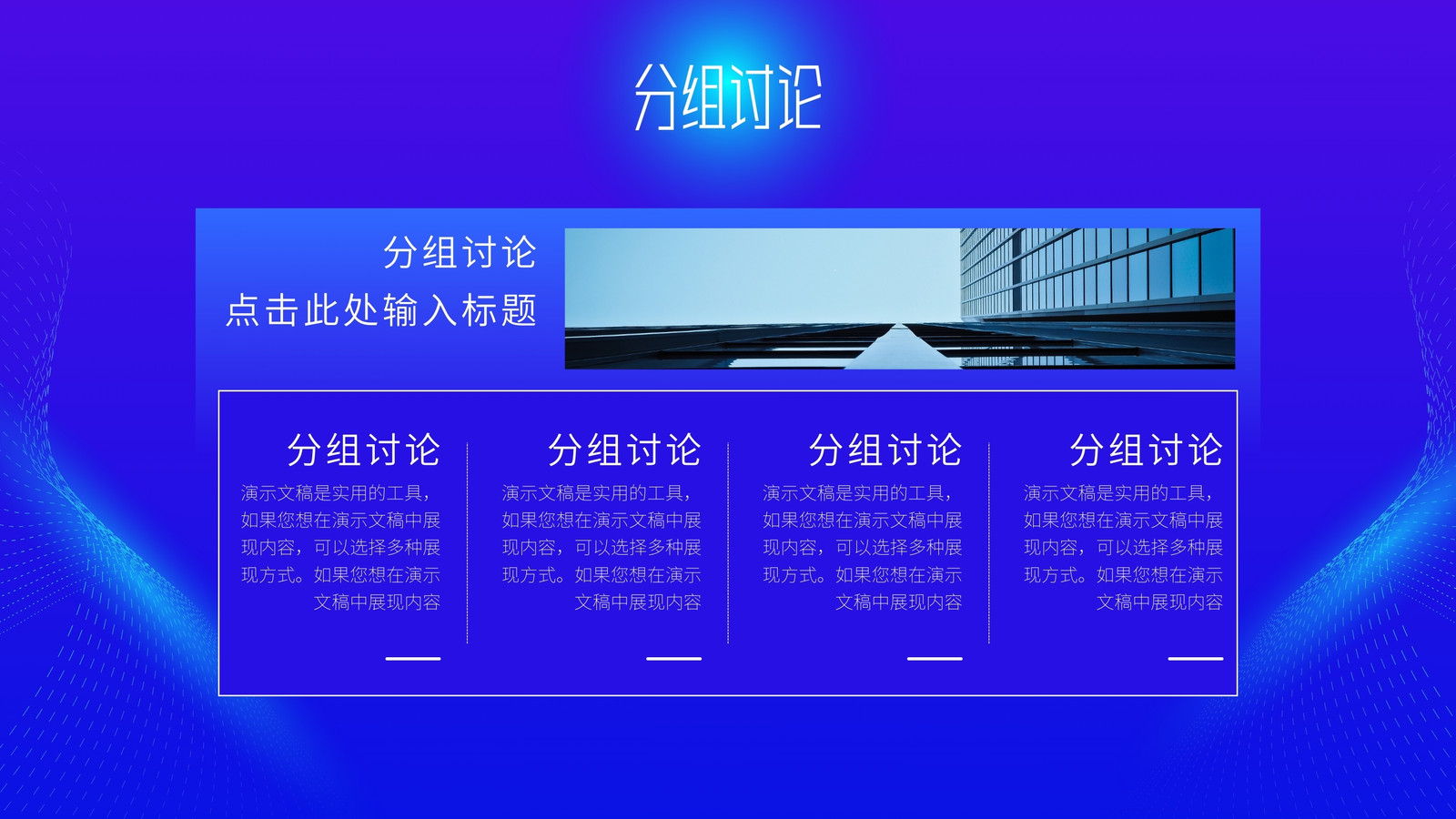 分组讨论

分组讨论
点击此处输入标题

分组讨论
演示文稿是实用的工具，如果您想在演示文稿中展现内容，可以选择多种展现方式。如果您想在演示文稿中展现内容

分组讨论
演示文稿是实用的工具，如果您想在演示文稿中展现内容，可以选择多种展现方式。如果您想在演示文稿中展现内容

分组讨论
演示文稿是实用的工具，如果您想在演示文稿中展现内容，可以选择多种展现方式。如果您想在演示文稿中展现内容

分组讨论
演示文稿是实用的工具，如果您想在演示文稿中展现内容，可以选择多种展现方式。如果您想在演示文稿中展现内容